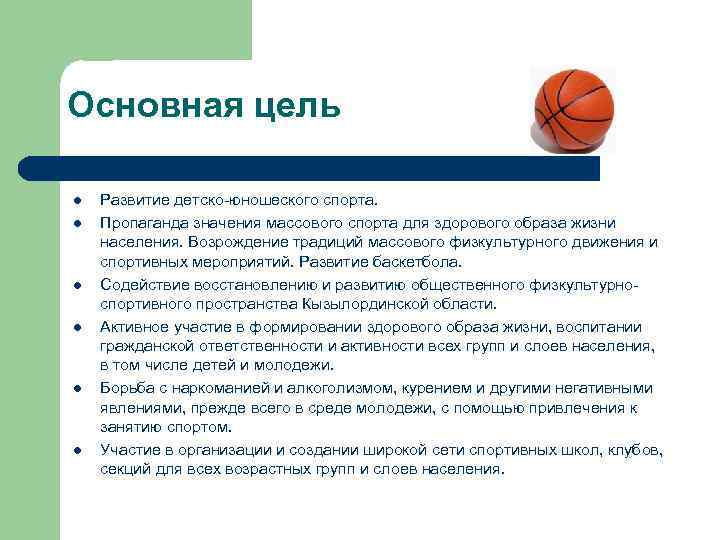 Основная цель

- Развитие детско-юношеского спорта.
- Пропаганда значения массового спорта для здорового образа жизни населения. Возрождение традиций массового физкультурного движения и спортивных мероприятий. Развитие баскетбола.
- Содействие восстановлению и развитию общественного физкультурно-спортивного пространства Кызылординской области.
- Активное участие в формировании здорового образа жизни, воспитании гражданской ответственности и активности всех групп и слоев населения, в том числе детей и молодежи.
- Борьба с наркоманией и алкоголизмом, курением и другими негативными явлениями, прежде всего в среде молодежи, с помощью привлечения к занятию спортом.
- Участие в организации и создании широкой сети спортивных школ, клубов, секций для всех возрастных групп и слоев населения.